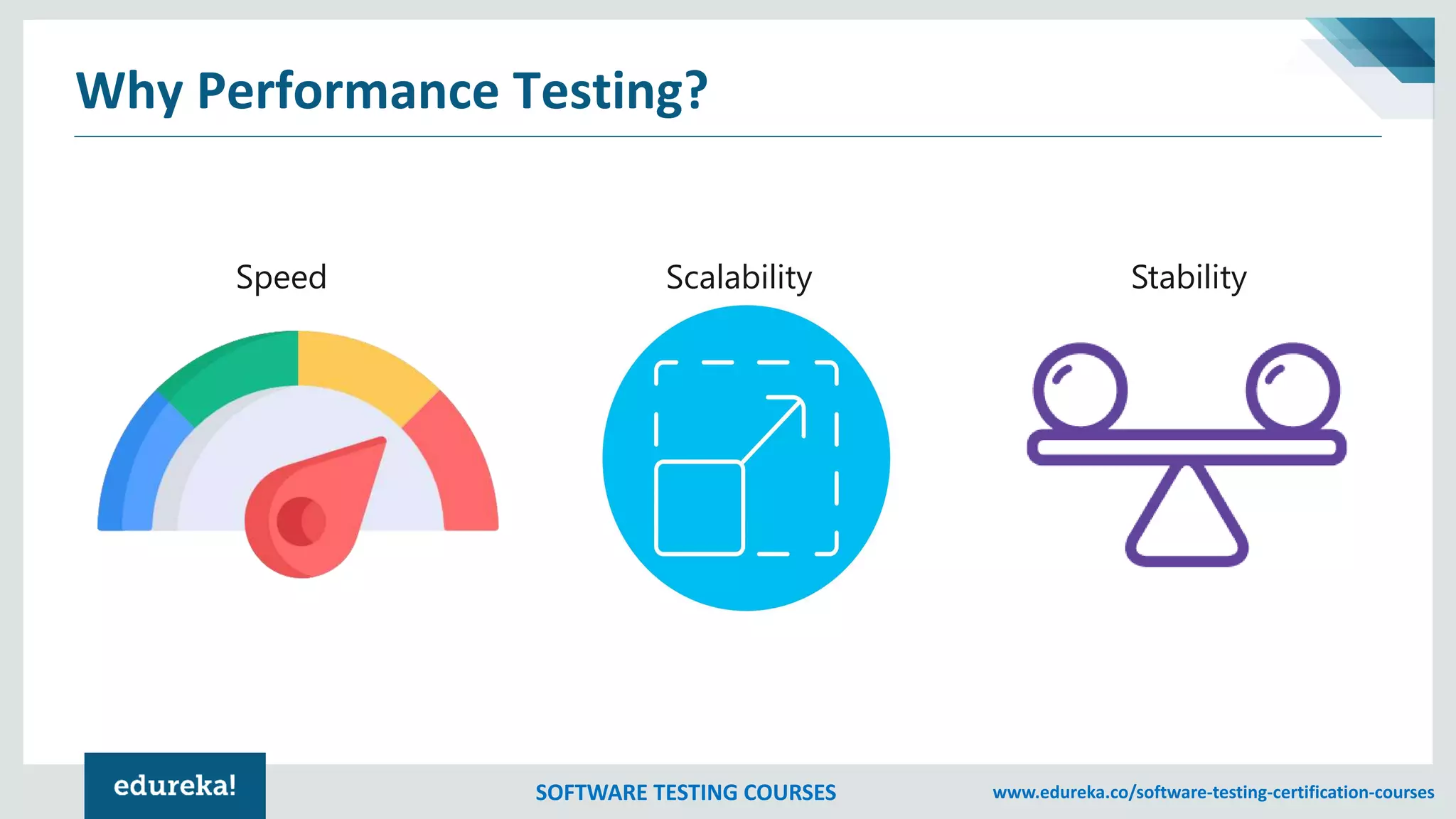 Why Performance Testing?

Speed

Scalability

Stability

edureka!

SOFTWARE TESTING COURSES

www.edureka.co/software-testing-certification-courses